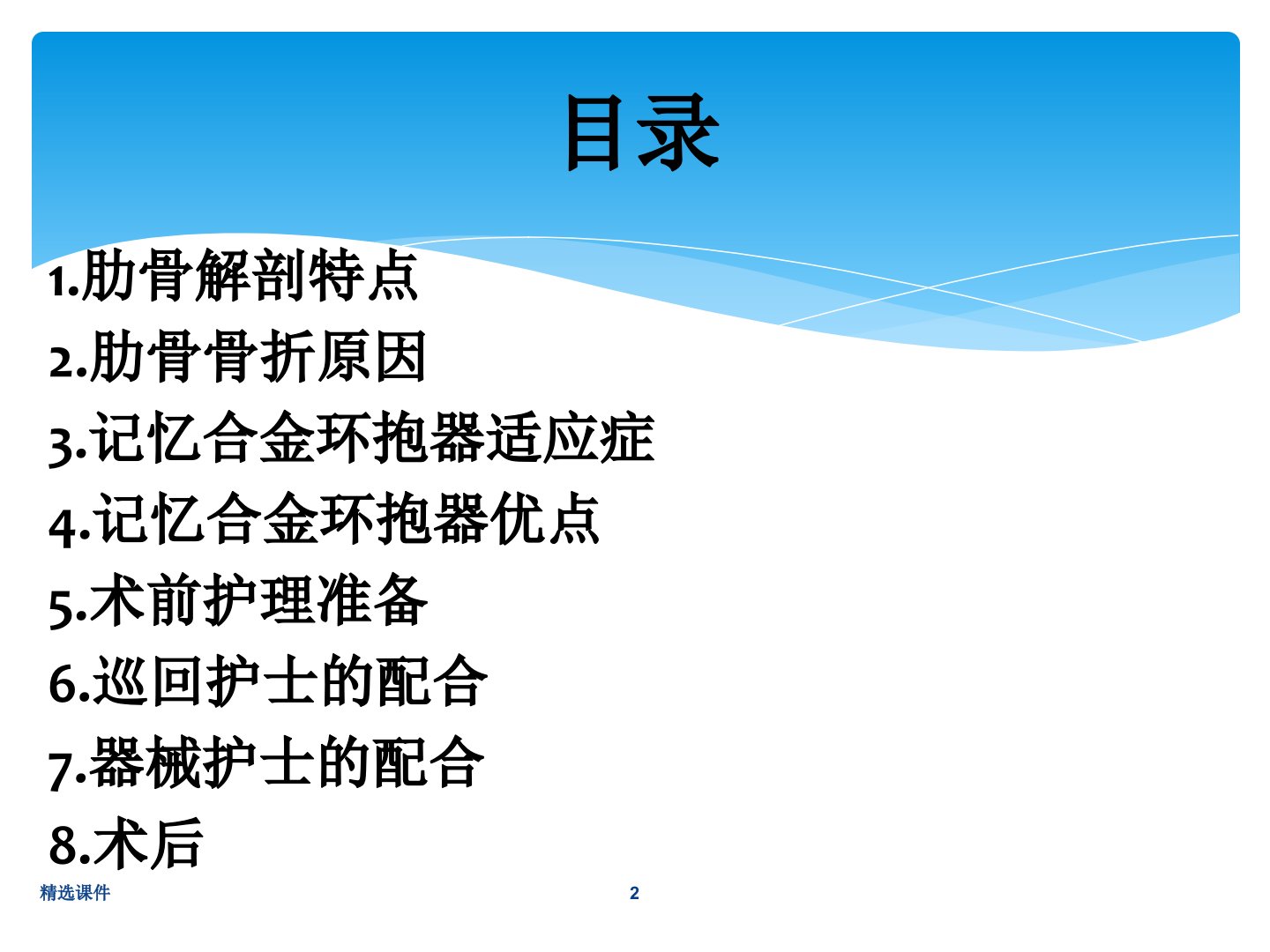 目录

1.肋骨解剖特点
2.肋骨骨折原因
3.记忆合金环抱器适应症
4.记忆合金环抱器优点
5.术前护理准备
6.巡回护士的配合
7.器械护士的配合
8.术后

精选课件

2